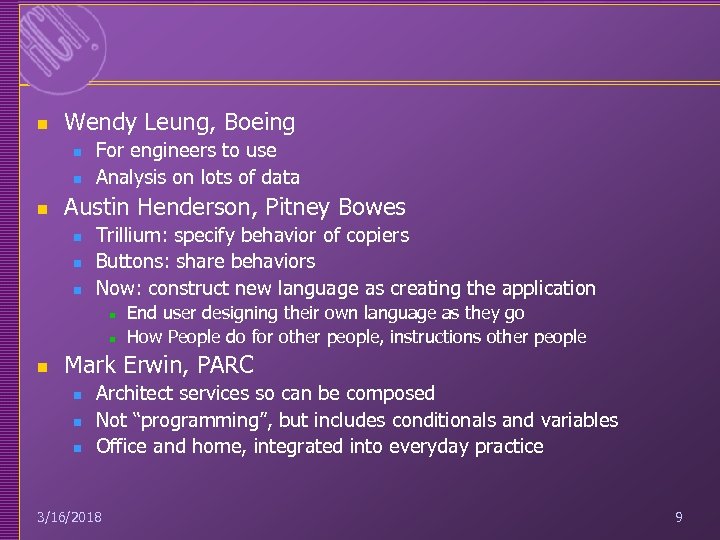 HCI

Wendy Leung, Boeing
For engineers to use
Analysis on lots of data
Austin Henderson, Pitney Bowes
Trillium: specify behavior of copiers
Buttons: share behaviors
Now: construct new language as creating the application
End user designing their own language as they go
How People do for other people, instructions other people
Mark Erwin, PARC
Architect services so can be composed
Not "programming", but includes conditionals and variables
Office and home, integrated into everyday practice

3/16/2018

9